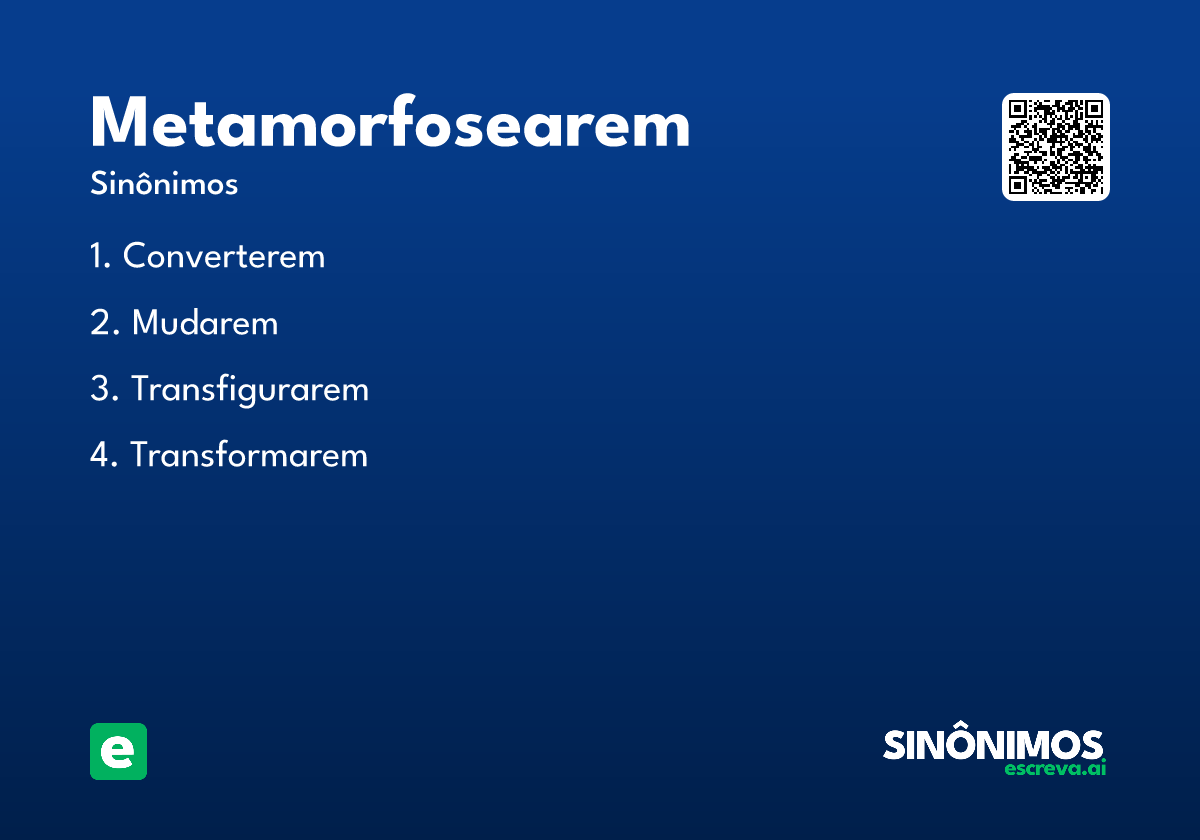 Metamorfosearem
Sinônimos

1. Converterem
2. Mudarem
3. Transfigurarem
4. Transformarem

e

SINÔNIMOS
escreva.ai